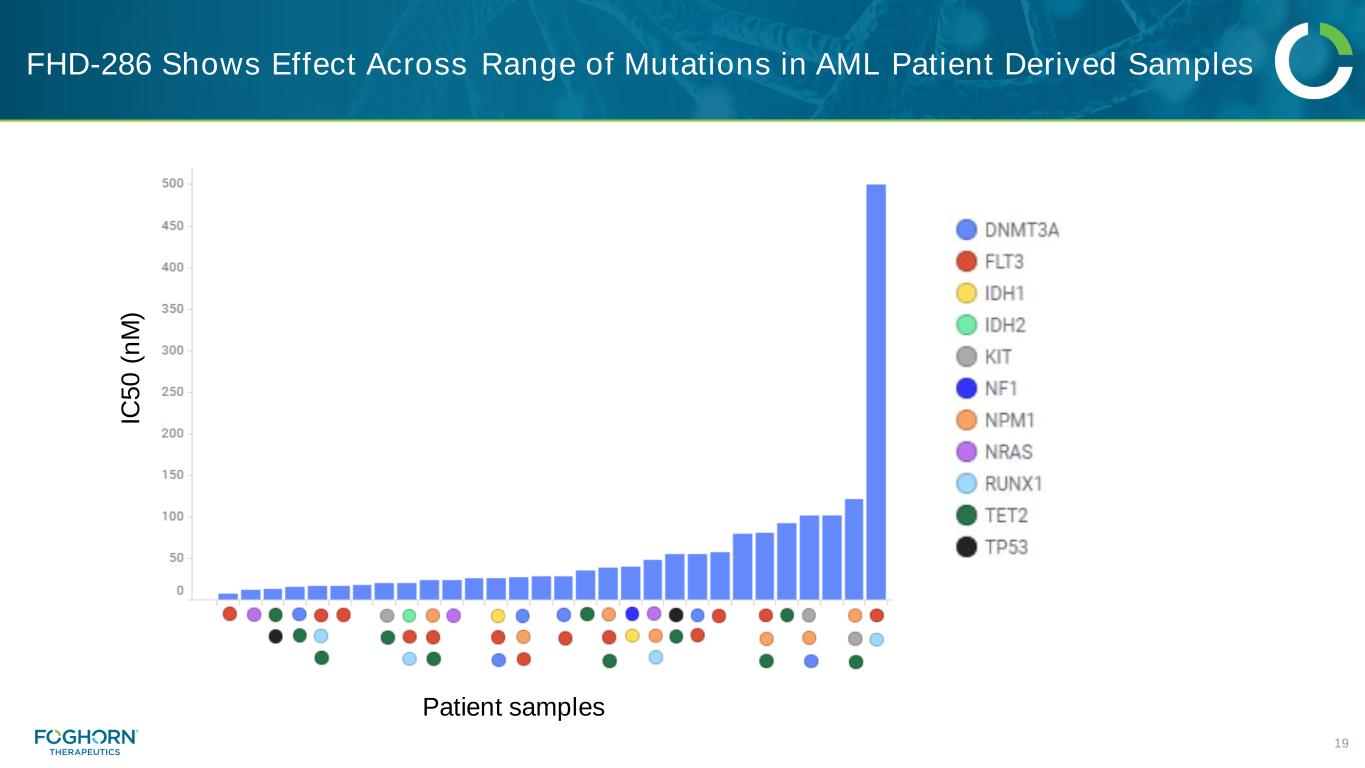 FHD-286 Shows Effect Across Range of Mutations in AML Patient Derived Samples

IC50 (nM)

500
450
400
350
300
250
200
150
100
50
0

DNMT3A
FLT3
IDH1
IDH2
KIT
NF1
NPM1
NRAS
RUNX1
TET2
TP53

Patient samples

FOGHORN THERAPEUTICS

19